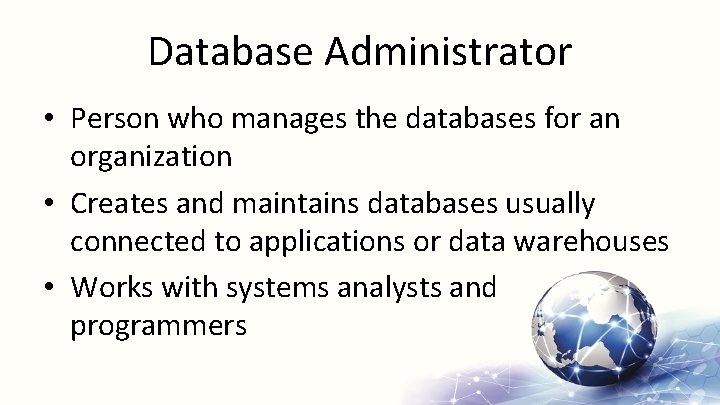 Database Administrator

• Person who manages the databases for an organization

• Creates and maintains databases usually connected to applications or data warehouses

• Works with systems analysts and programmers